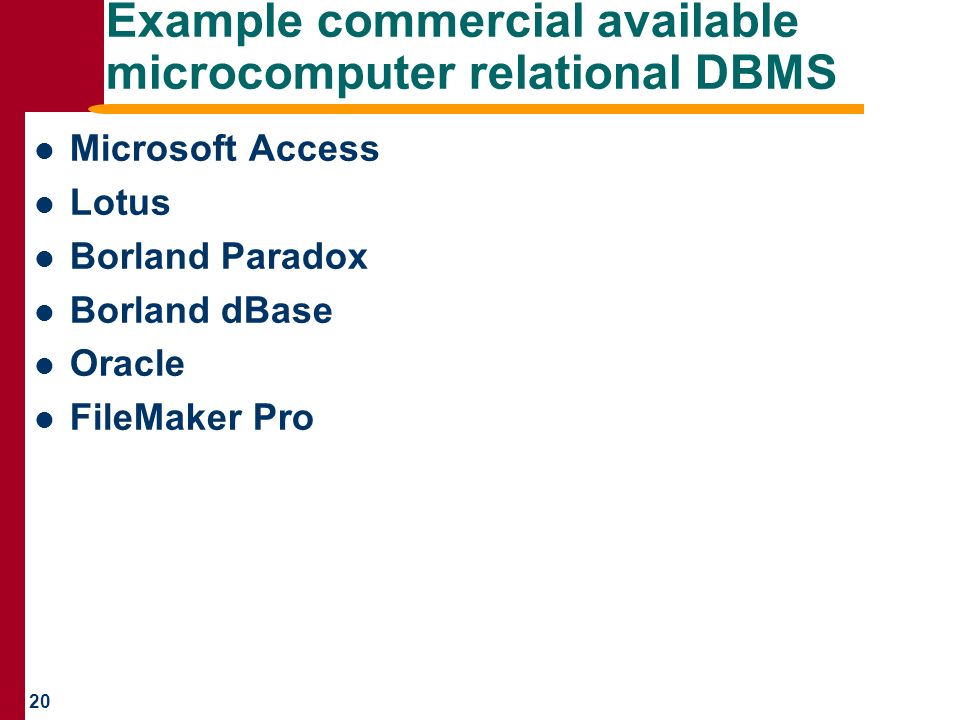 Example commercial available microcomputer relational DBMS

- Microsoft Access
- Lotus
- Borland Paradox
- Borland dBase
- Oracle
- FileMaker Pro

20